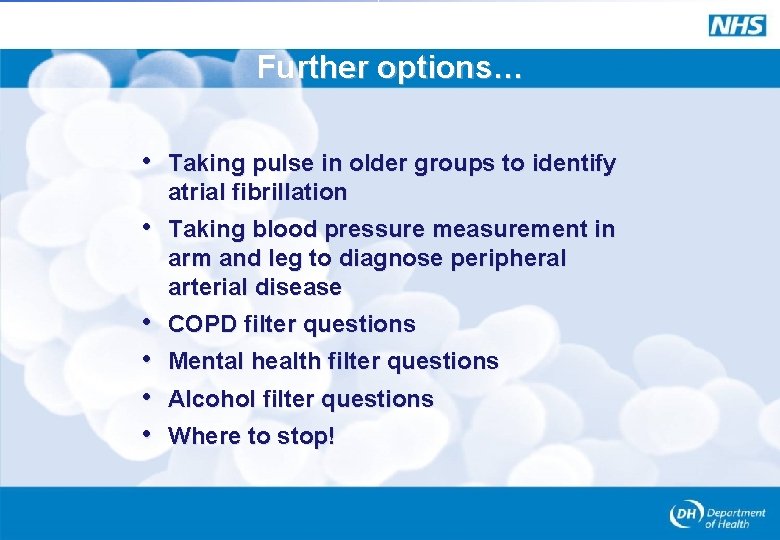 NHS

Further options…

• Taking pulse in older groups to identify atrial fibrillation
• Taking blood pressure measurement in arm and leg to diagnose peripheral arterial disease
• COPD filter questions
• Mental health filter questions
• Alcohol filter questions
• Where to stop!

DH Department of Health